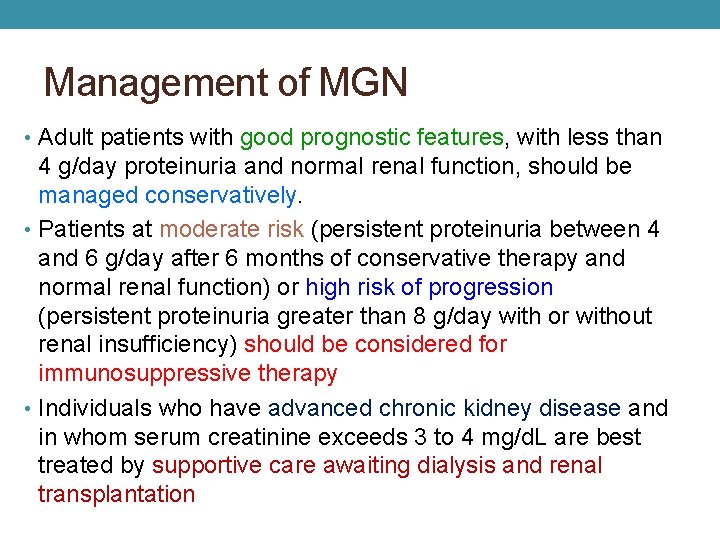 Management of MGN

• Adult patients with good prognostic features, with less than 4 g/day proteinuria and normal renal function, should be managed conservatively.

• Patients at moderate risk (persistent proteinuria between 4 and 6 g/day after 6 months of conservative therapy and normal renal function) or high risk of progression (persistent proteinuria greater than 8 g/day with or without renal insufficiency) should be considered for immunosuppressive therapy

• Individuals who have advanced chronic kidney disease and in whom serum creatinine exceeds 3 to 4 mg/dL are best treated by supportive care awaiting dialysis and renal transplantation